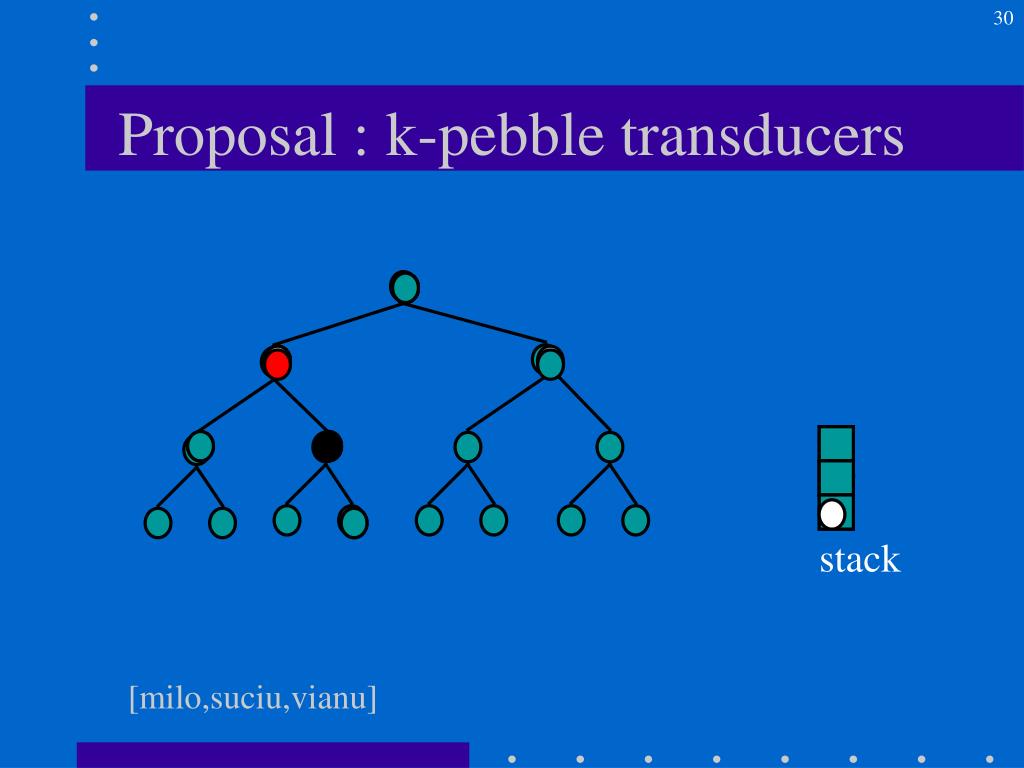 30

Proposal : k-pebble transducers

stack

[milo,suciu,vianu]